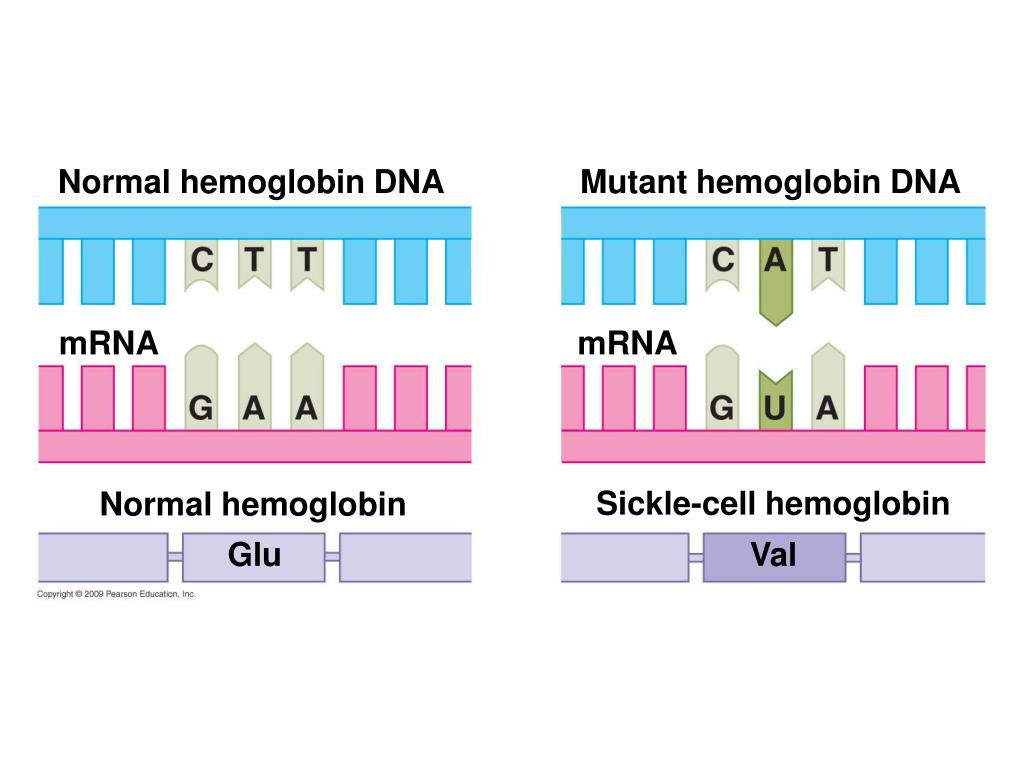 Normal hemoglobin DNA

C T T

mRNA

G A A

Normal hemoglobin

Glu

Copyright © 2009 Pearson Education, Inc.

Mutant hemoglobin DNA

C A T

mRNA

G U A

Sickle-cell hemoglobin

Val